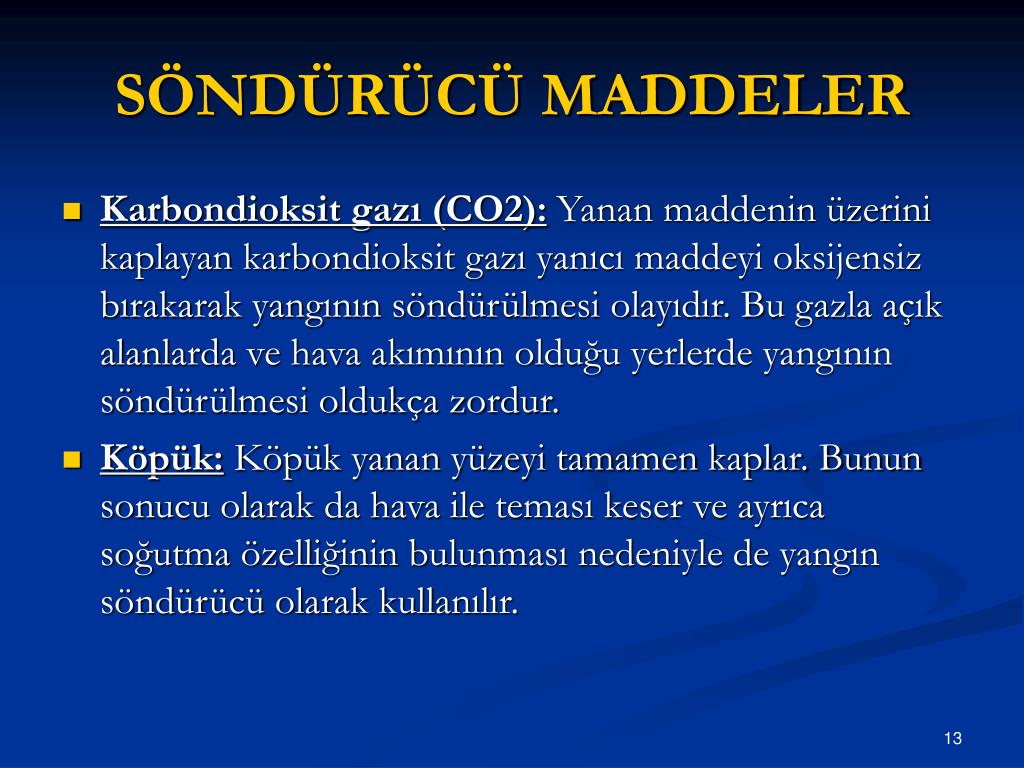 SÖNDÜRÜCÜ MADDELER

Karbondioksit gazı (CO2): Yanan maddenin üzerini kaplayan karbondioksit gazı yanıcı maddeyi oksijensiz bırakarak yangının söndürülmesi olayıdır. Bu gazla açık alanlarda ve hava akımının olduğu yerlerde yangının söndürülmesi oldukça zordur.

Köpük: Köpük yanan yüzeyi tamamen kaplar. Bunun sonucu olarak da hava ile teması keser ve ayrıca soğutma özelliğinin bulunması nedeniyle de yangın söndürücü olarak kullanılır.

13